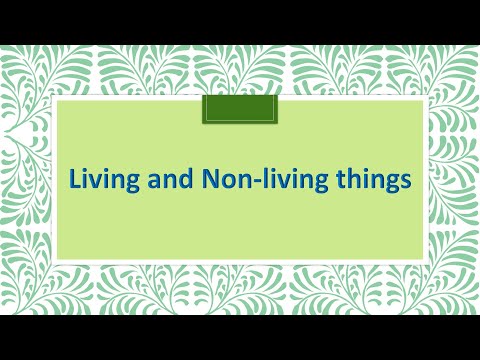 Living and Non-living things